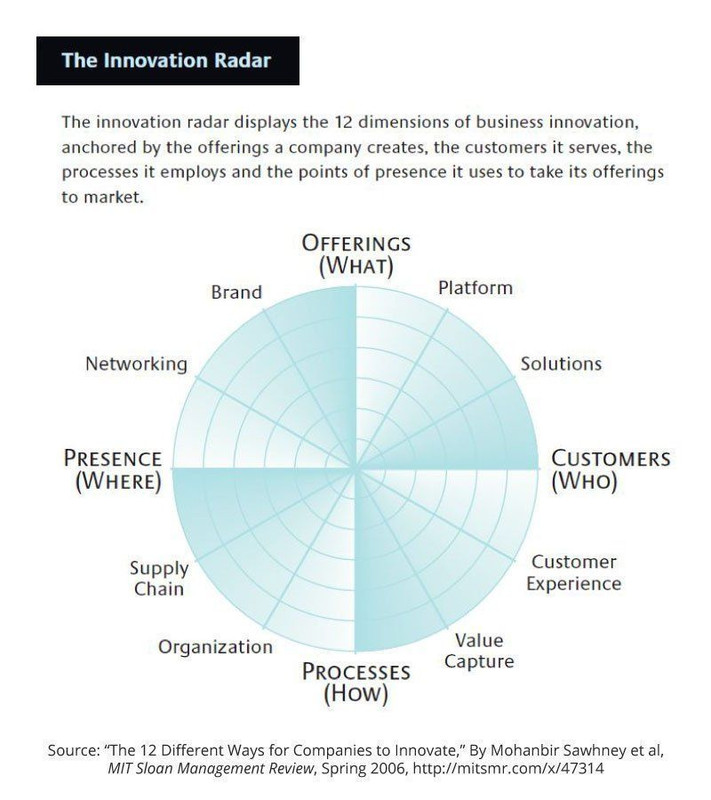 The Innovation Radar

The innovation radar displays the 12 dimensions of business innovation, anchored by the offerings a company creates, the customers it serves, the processes it employs and the points of presence it uses to take its offerings to market.

OFFERINGS (WHAT)

Platform

Solutions

CUSTOMERS (WHO)

Customer Experience

Value Capture

PROCESSES (HOW)

Organization

Supply Chain

PRESENCE (WHERE)

Networking

Brand

Source: "The 12 Different Ways for Companies to Innovate," By Mohanbir Sawhney et al, MIT Sloan Management Review, Spring 2006, http://mitsmr.com/x/47314